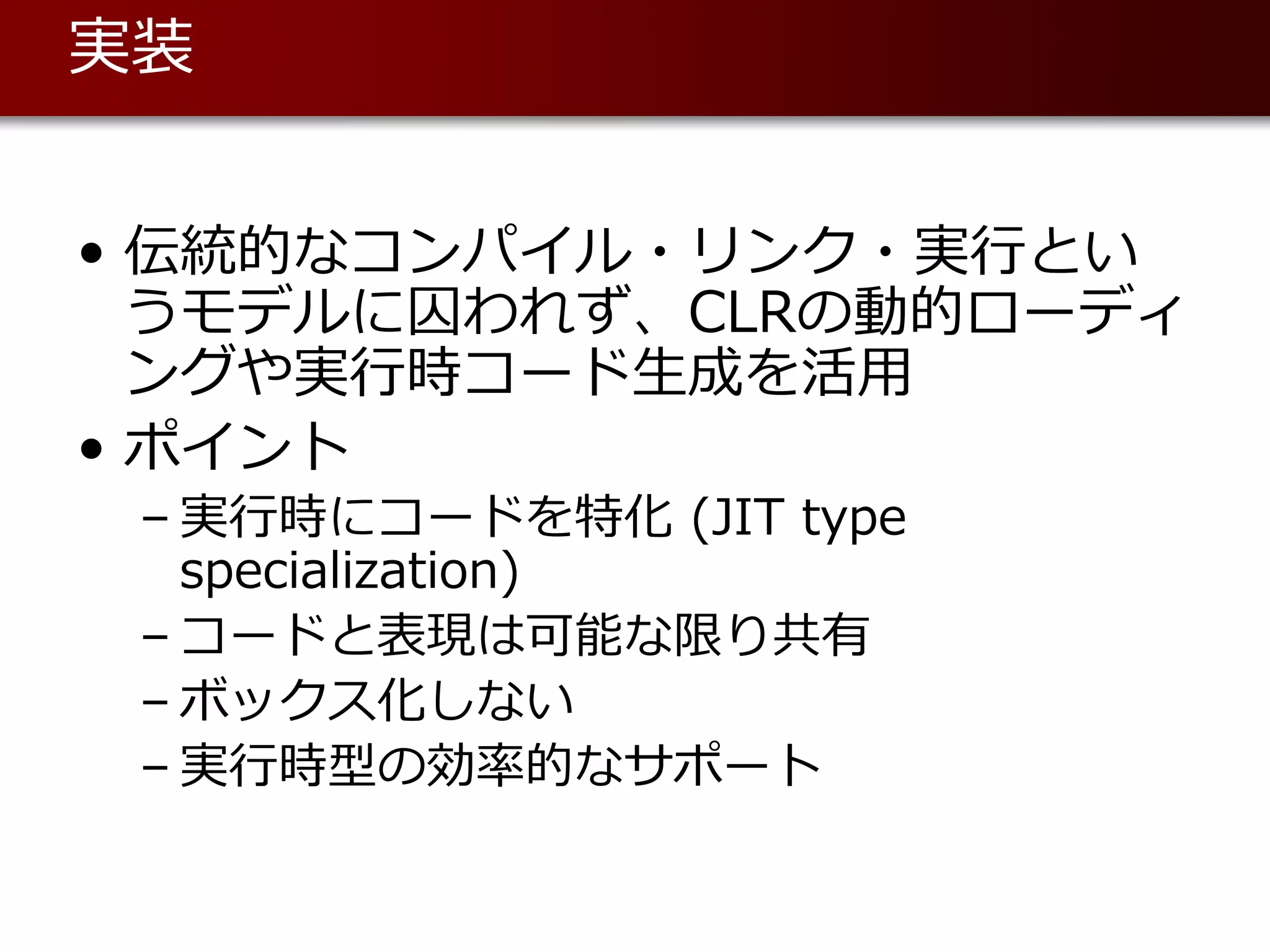 実装

• 伝統的なコンパイル・リンク・実行というモデルに囚われず、CLRの動的ローディングや実行時コード生成を活用

• ポイント
– 実行時にコードを特化 (JIT type specialization)
– コードと表現は可能な限り共有
– ボックス化しない
– 実行時型の効率的なサポート